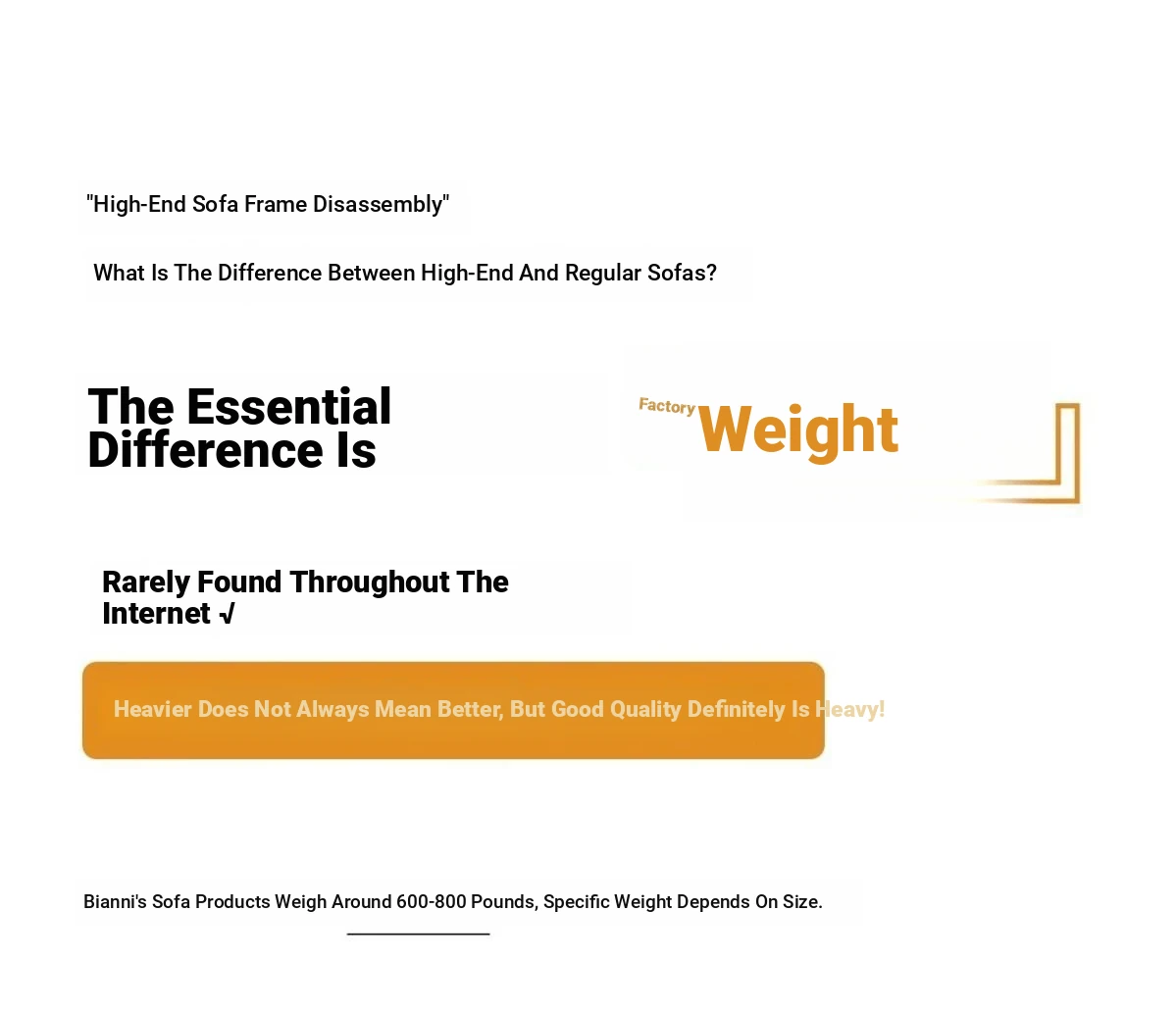 "High-End Sofa Frame Disassembly"

What Is The Difference Between High-End And Regular Sofas?

The Essential Difference Is

Factory Weight

Rarely Found Throughout The Internet √

Heavier Does Not Always Mean Better, But Good Quality Definitely Is Heavy!

Bianni's Sofa Products Weigh Around 600-800 Pounds, Specific Weight Depends On Size.